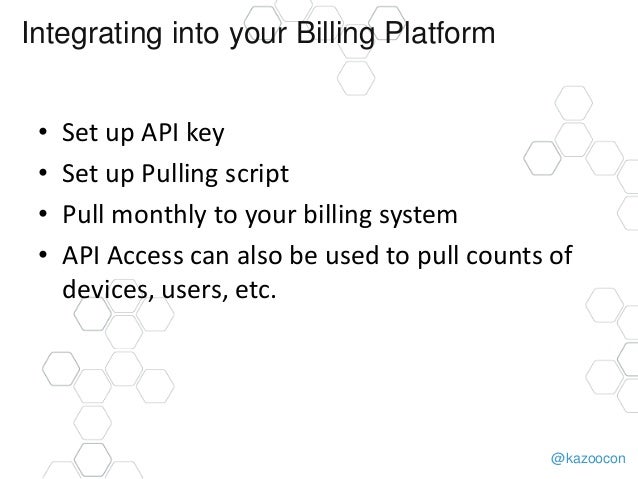 Integrating into your Billing Platform

• Set up API key
• Set up Pulling script
• Pull monthly to your billing system
• API Access can also be used to pull counts of devices, users, etc.

@kazoocon